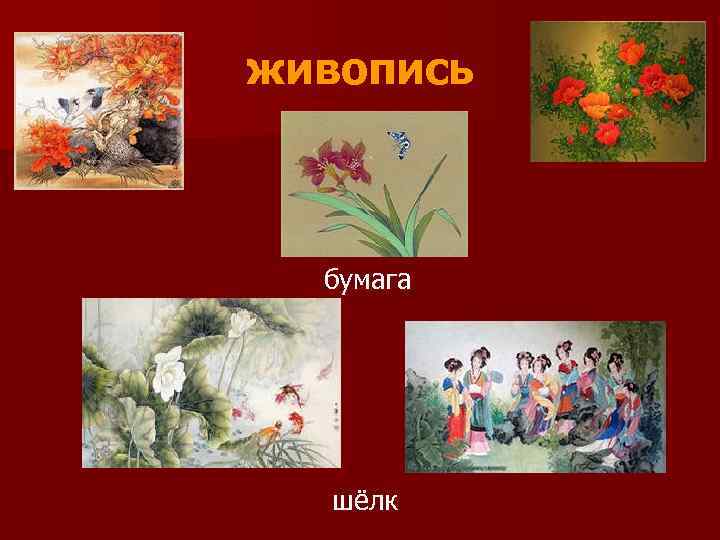 живопись

бумага

шёлк